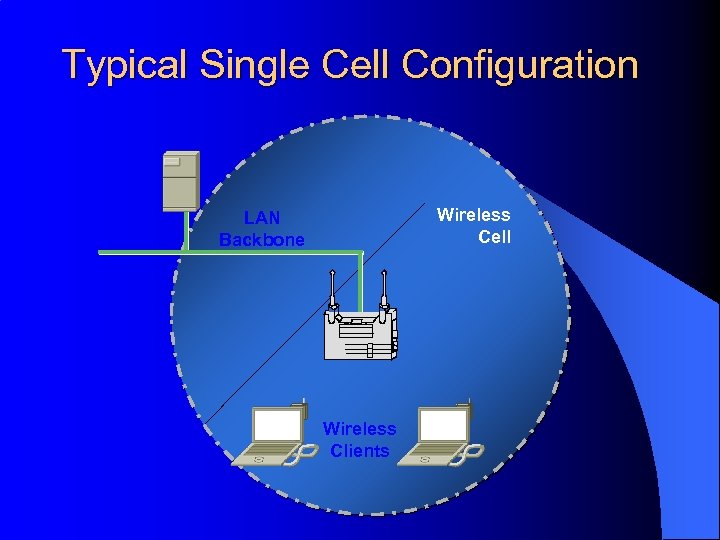 Typical Single Cell Configuration

LAN Backbone

Wireless Cell

Wireless Clients